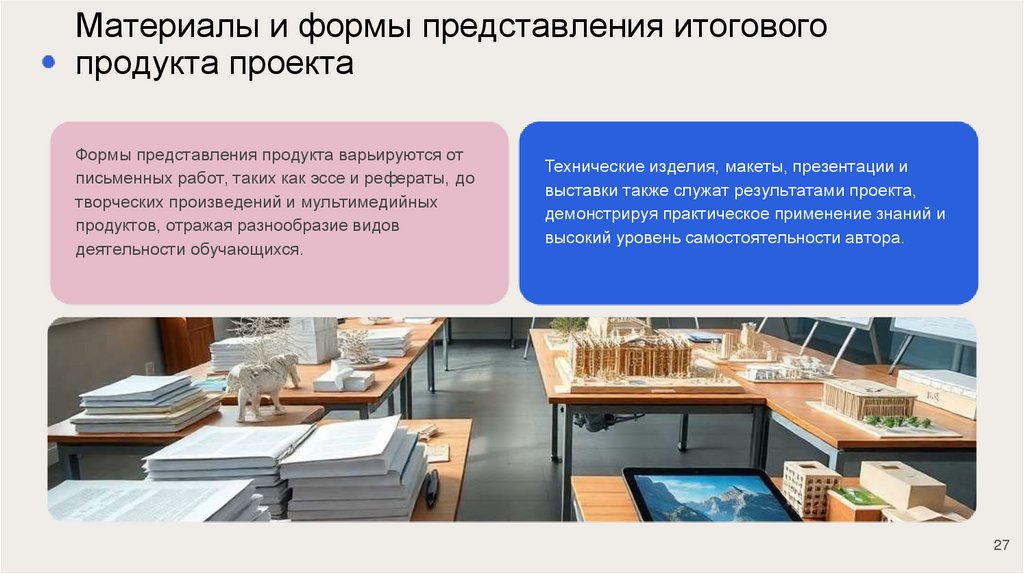 Материалы и формы представления итогового продукта проекта

Формы представления продукта варьируются от письменных работ, таких как эссе и рефераты, до творческих произведений и мультимедийных продуктов, отражая разнообразие видов деятельности обучающихся.

Технические изделия, макеты, презентации и выставки также служат результатами проекта, демонстрируя практическое применение знаний и высокий уровень самостоятельности автора.

27